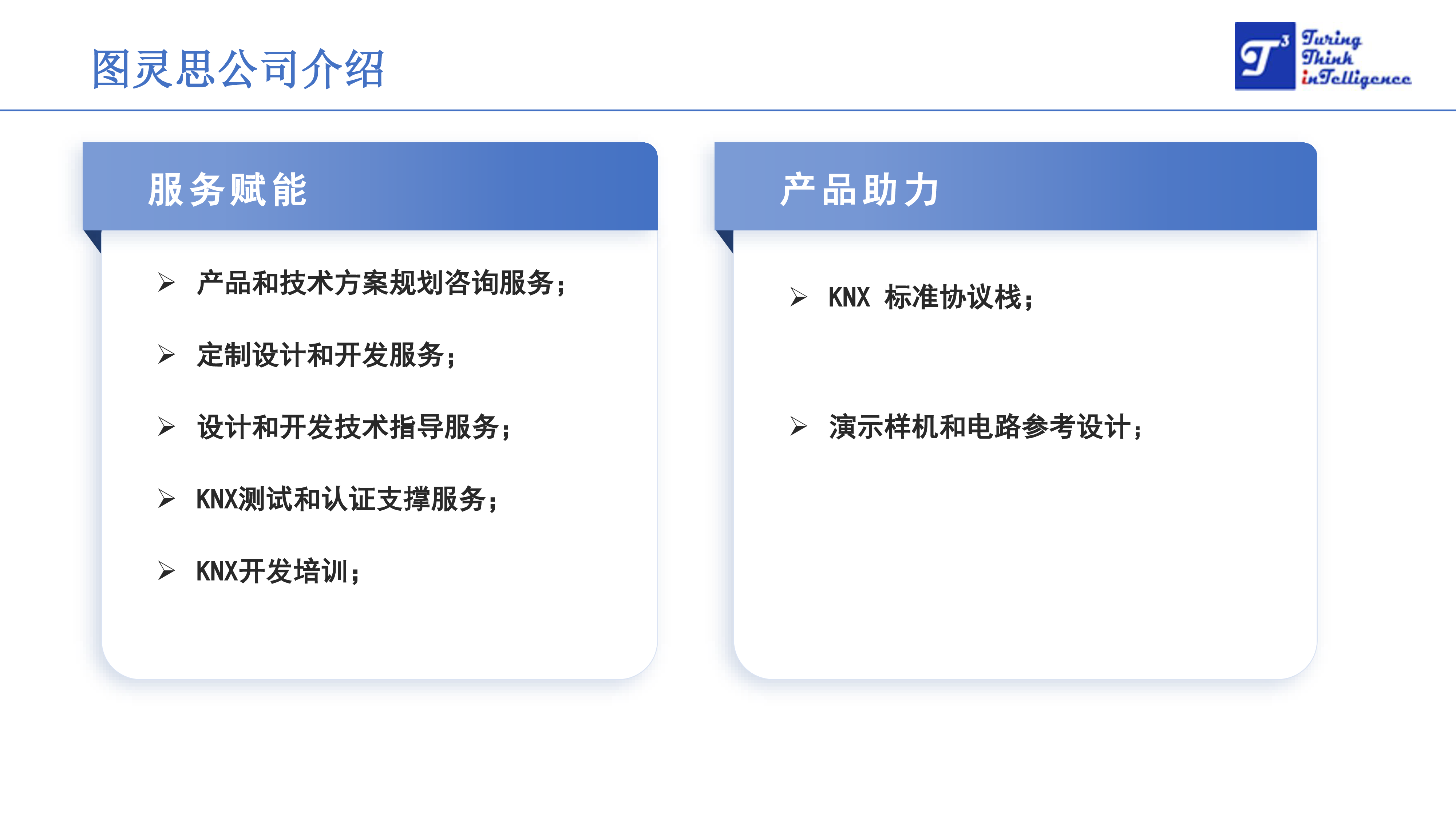 图灵思公司介绍

$T^3$ Turing Think inTelligence

服务赋能

➢ 产品和技术方案规划咨询服务；

➢ 定制设计和开发服务；

➢ 设计和开发技术指导服务；

➢ KNX测试和认证支撑服务；

➢ KNX开发培训；

产品助力

➢ KNX 标准协议栈；

➢ 演示样机和电路参考设计；